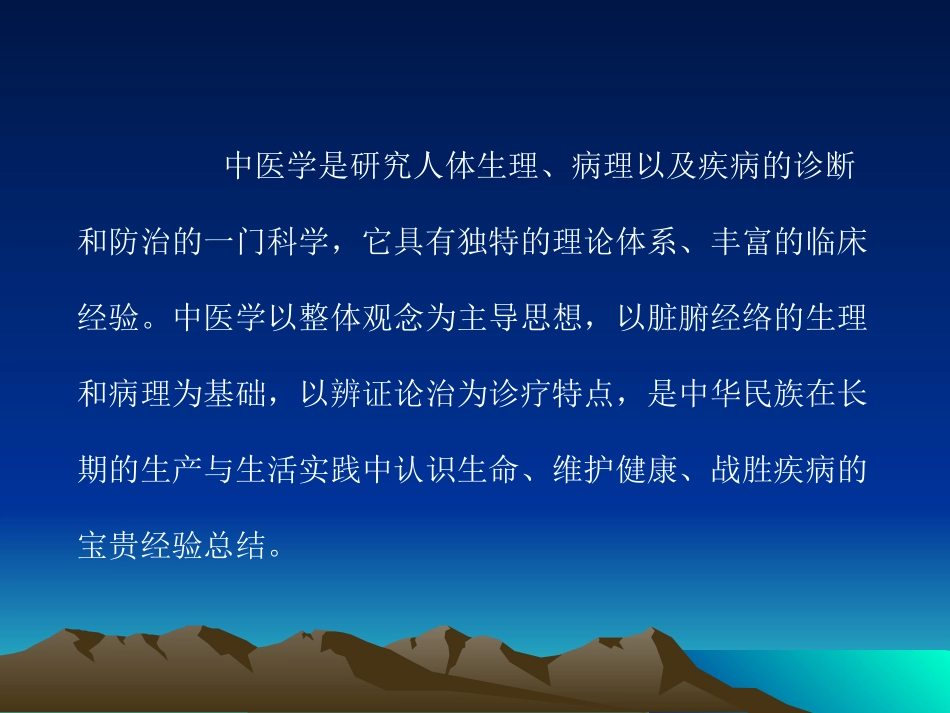 中医学是研究人体生理、病理以及疾病的诊断和防治的一门科学，它具有独特的理论体系、丰富的临床经验。中医学以整体观念为主导思想，以脏腑经络的生理和病理为基础，以辨证论治为诊疗特点，是中华民族在长期的生产与生活实践中认识生命、维护健康、战胜疾病的宝贵经验总结。